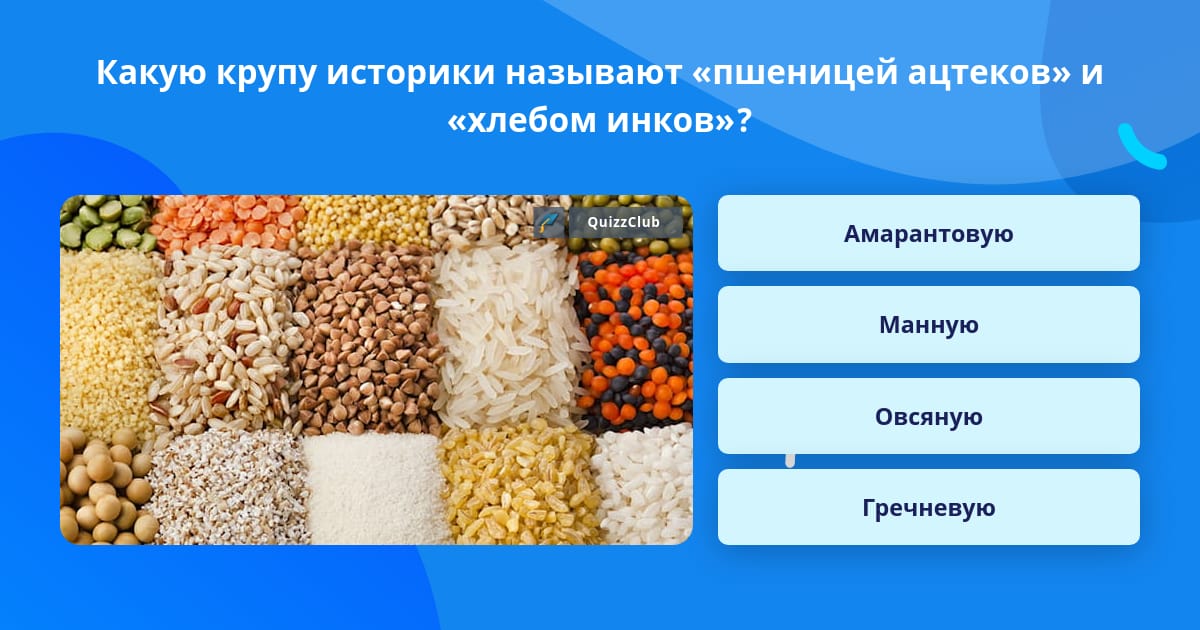 Какую крупу историки называют «пшеницей ацтеков» и «хлебом инков»?

QuizzClub

Амарантовую

Манную

Овсяную

Гречневую